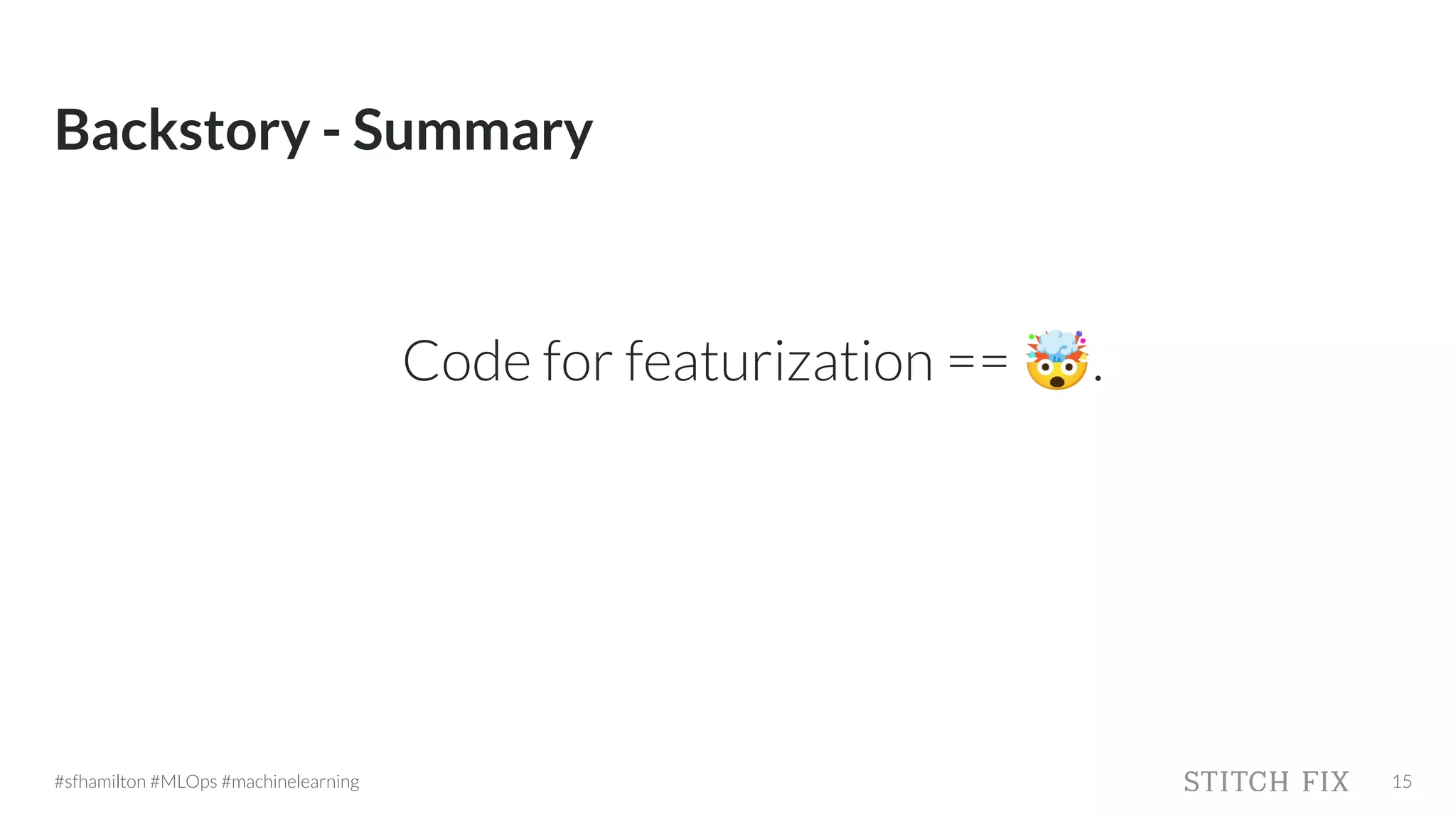 Backstory - Summary

Code for featurization == 🤯.

#sfhamilton #MLOps #machinelearning

STITCH FIX 15